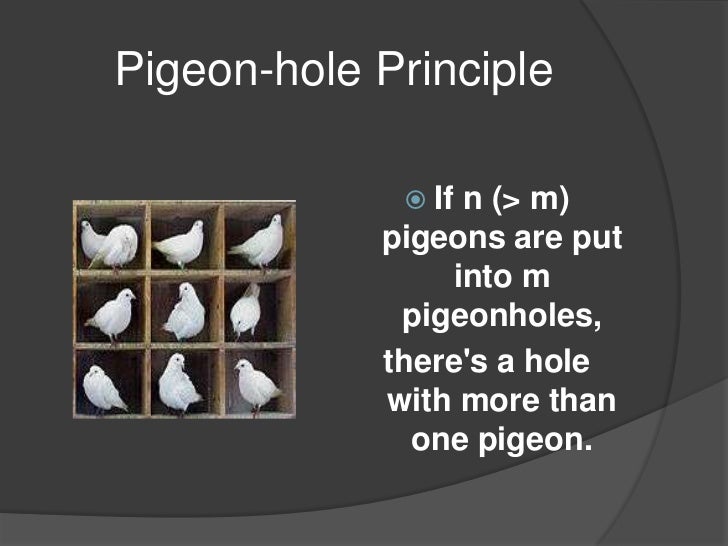 Pigeon-hole Principle

If n (> m) pigeons are put into m pigeonholes, there's a hole with more than one pigeon.